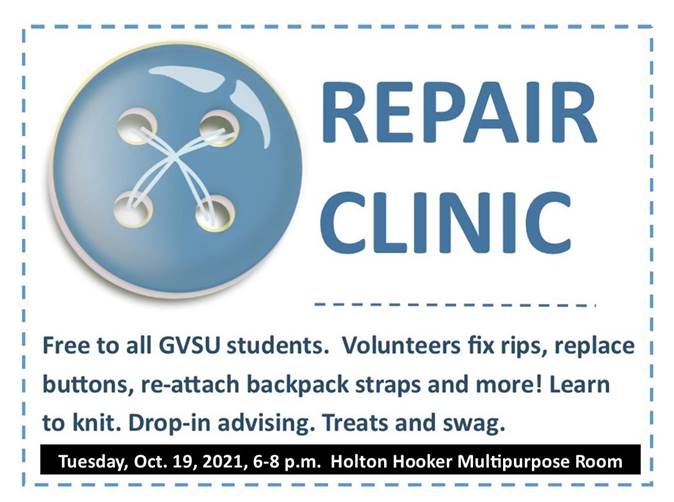 REPAIR CLINIC

Free to all GVSU students. Volunteers fix rips, replace buttons, re-attach backpack straps and more! Learn to knit. Drop-in advising. Treats and swag.

Tuesday, Oct. 19, 2021, 6-8 p.m. Holton Hooker Multipurpose Room